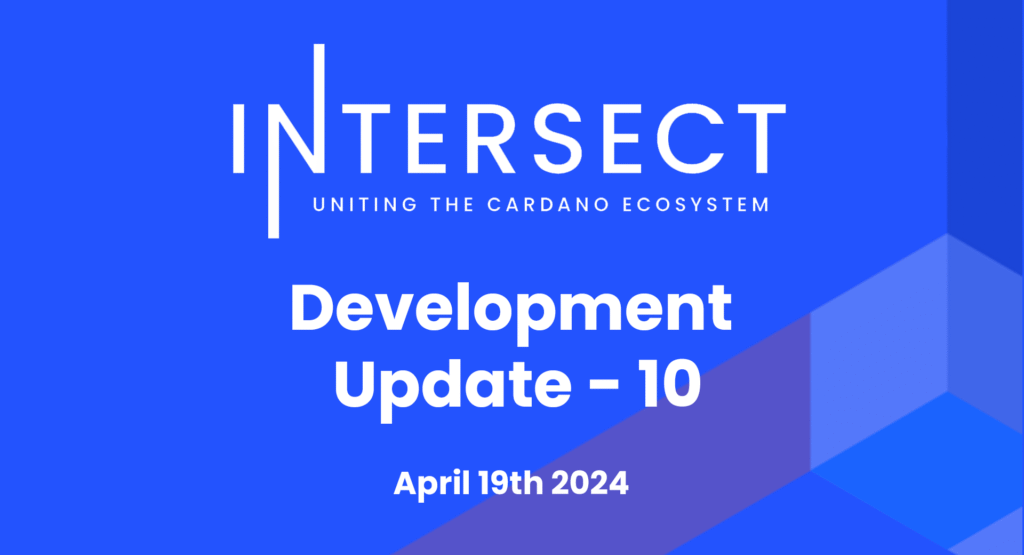 INTERSECT
UNITING THE CARDANO ECOSYSTEM

Development Update - 10

April 19th 2024